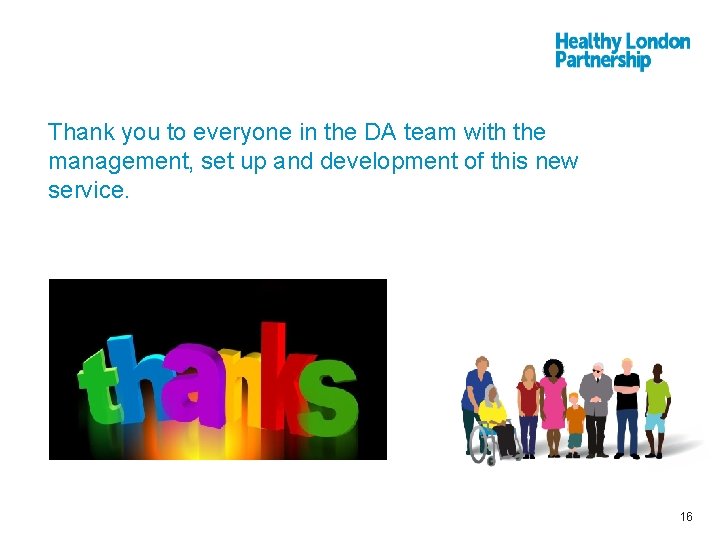 Healthy London Partnership

Thank you to everyone in the DA team with the management, set up and development of this new service.

thanks

16